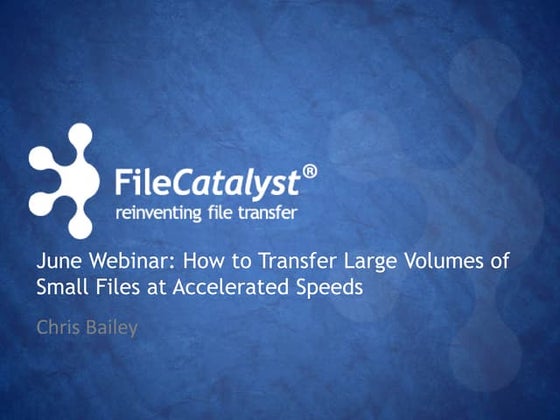 FileCatalyst®
reinventing file transfer

June Webinar: How to Transfer Large Volumes of Small Files at Accelerated Speeds

Chris Bailey